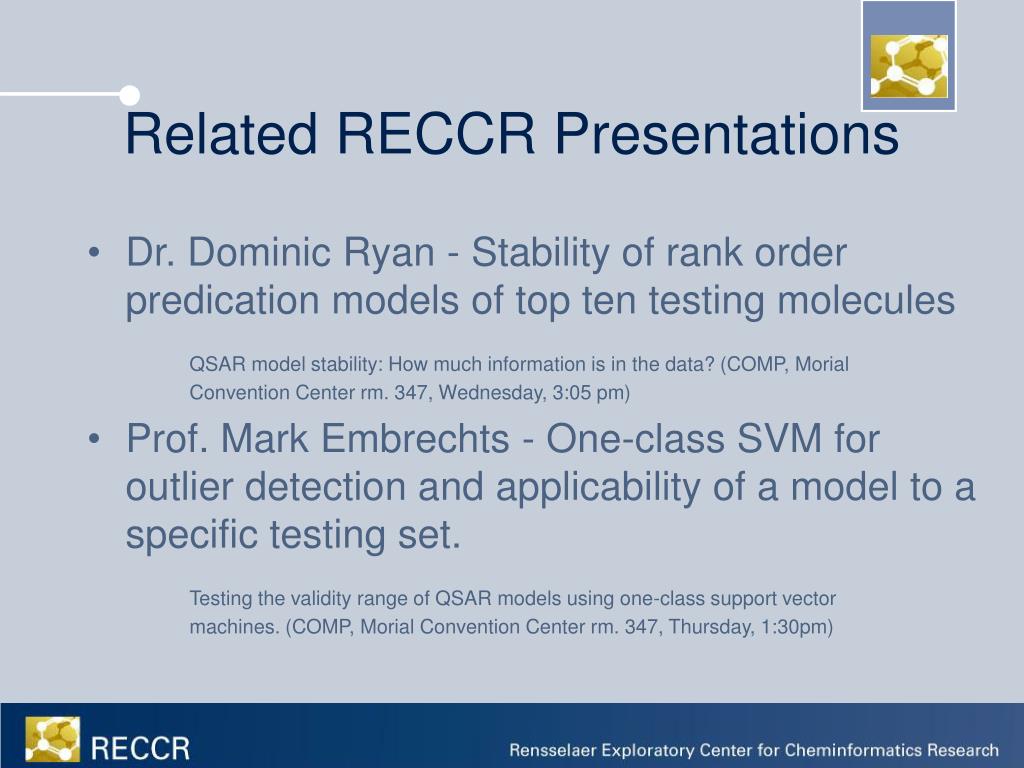 Related RECCR Presentations

• Dr. Dominic Ryan - Stability of rank order predication models of top ten testing molecules

QSAR model stability: How much information is in the data? (COMP, Morial Convention Center rm. 347, Wednesday, 3:05 pm)

• Prof. Mark Embrechts - One-class SVM for outlier detection and applicability of a model to a specific testing set.

Testing the validity range of QSAR models using one-class support vector machines. (COMP, Morial Convention Center rm. 347, Thursday, 1:30pm)

RECCR

Rensselaer Exploratory Center for Cheminformatics Research